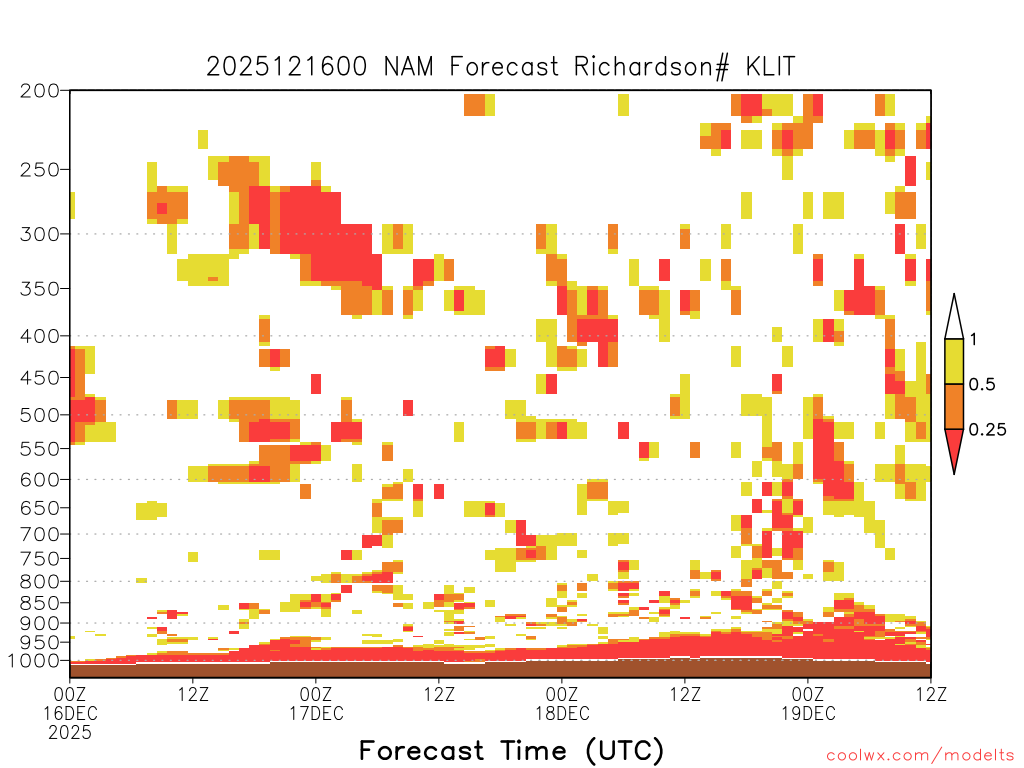 2025121600 NAM Forecast Richardson# KLIT

200
250
300
350
400
450
500
550
600
650
700
750
800
850
900
950
1000

1
0.5
0.25

00Z 16DEC 2025
12Z
00Z 17DEC
12Z
00Z 18DEC
12Z
00Z 19DEC
12Z

Forecast Time (UTC)

coolwx.com/modelts